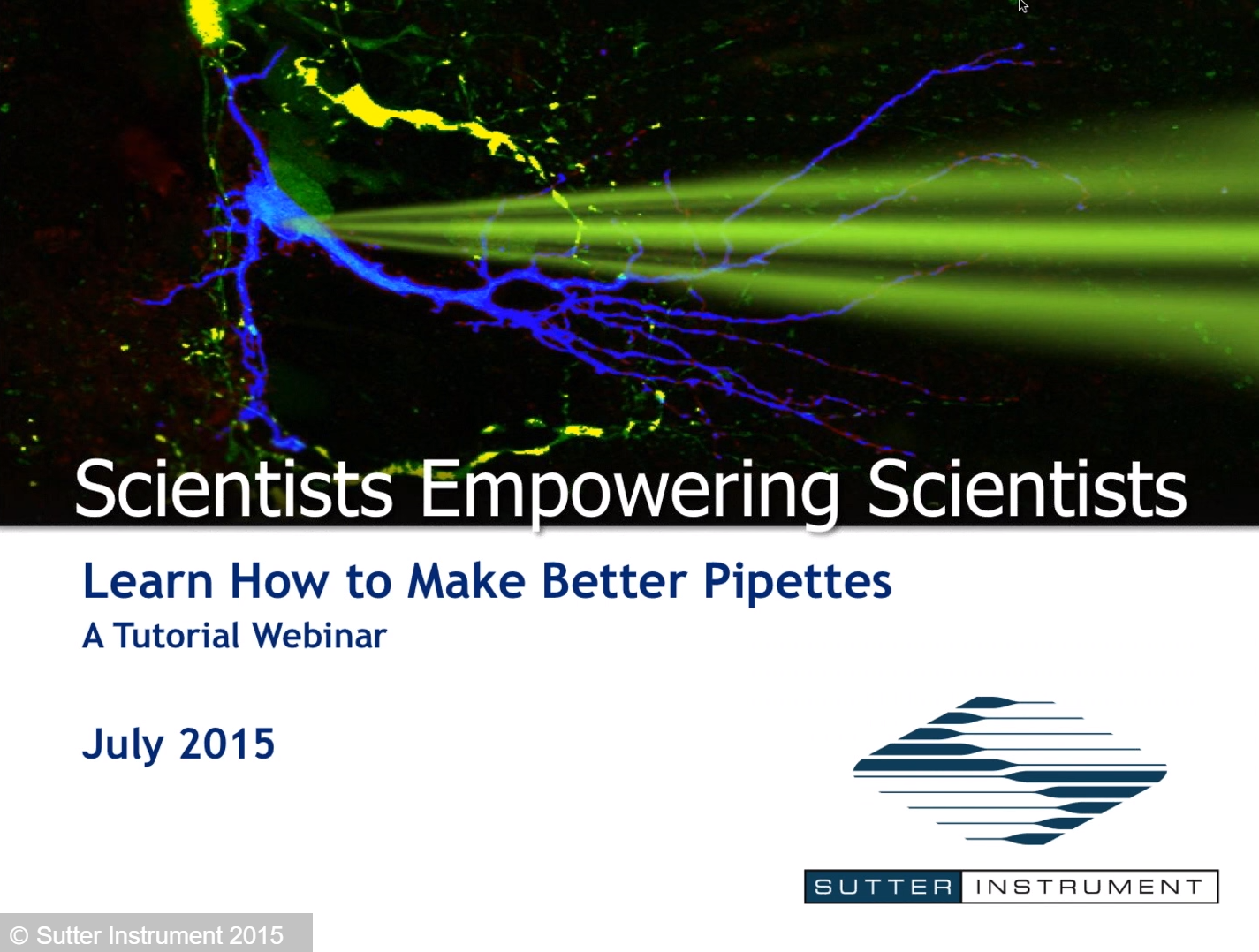 Scientists Empowering Scientists

Learn How to Make Better Pipettes
A Tutorial Webinar

July 2015

SUTTER INSTRUMENT

© Sutter Instrument 2015